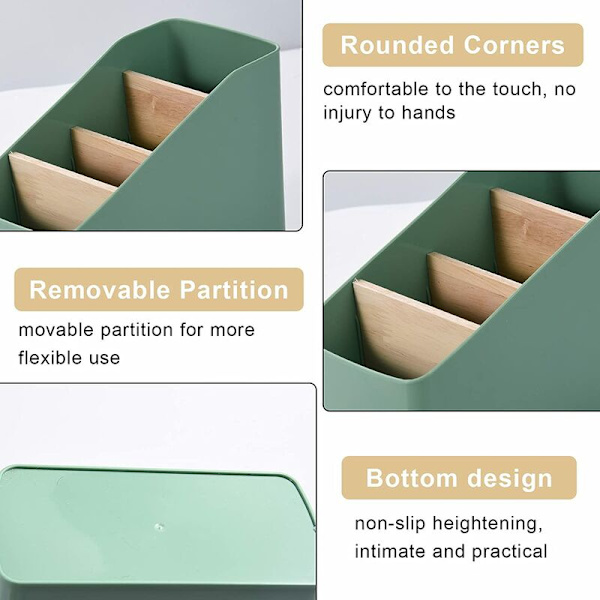 Rounded Corners

comfortable to the touch, no injury to hands

Removable Partition

movable partition for more flexible use

Bottom design

non-slip heightening, intimate and practical